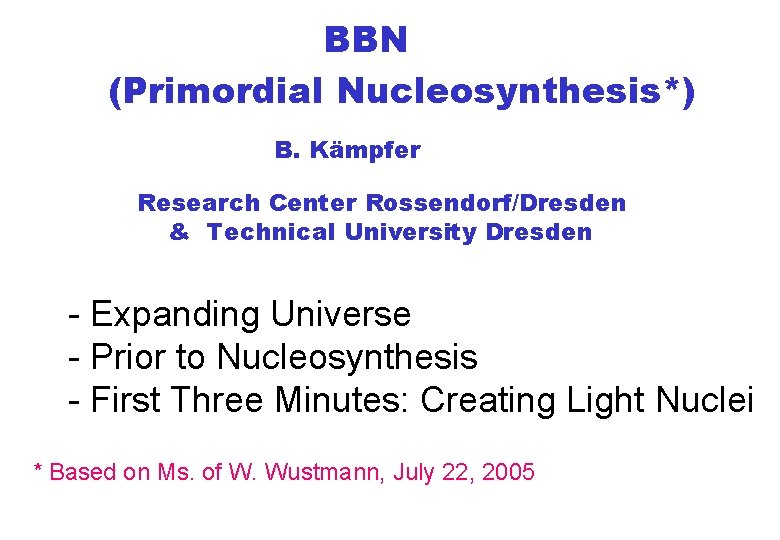 BBN
(Primordial Nucleosynthesis*)

B. Kämpfer

Research Center Rossendorf/Dresden
& Technical University Dresden

- Expanding Universe
- Prior to Nucleosynthesis
- First Three Minutes: Creating Light Nuclei

* Based on Ms. of W. Wustmann, July 22, 2005